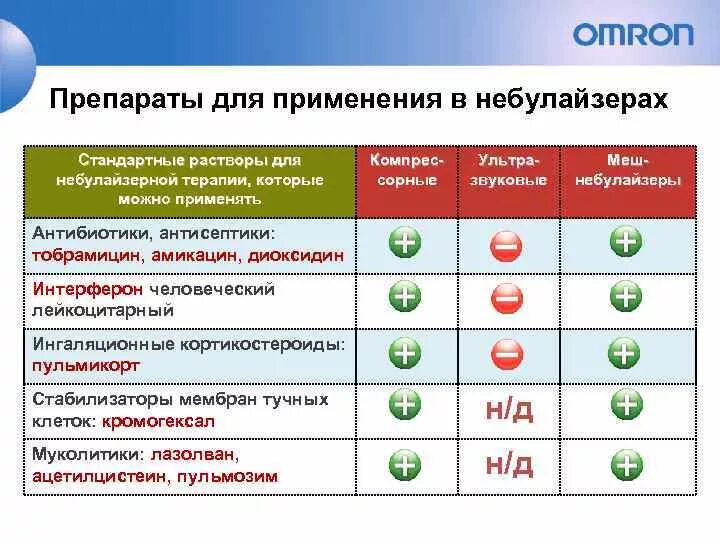 OMRON

Препараты для применения в небулайзерах

| Стандартные растворы для небулайзерной терапии, которые можно применять | Компрессорные | Ультразвуковые | Меш-небулайзеры |
|---|---|---|---|
| Антибиотики, антисептики: тобрамицин, амикацин, диоксидин | + | − | + |
| Интерферон человеческий лейкоцитарный | + | − | + |
| Ингаляционные кортикостероиды: пульмикорт | + | − | + |
| Стабилизаторы мембран тучных клеток: кромогексал | + | н/д | + |
| Муколитики: лазолван, ацетилцистеин, пульмозим | + | н/д | + |